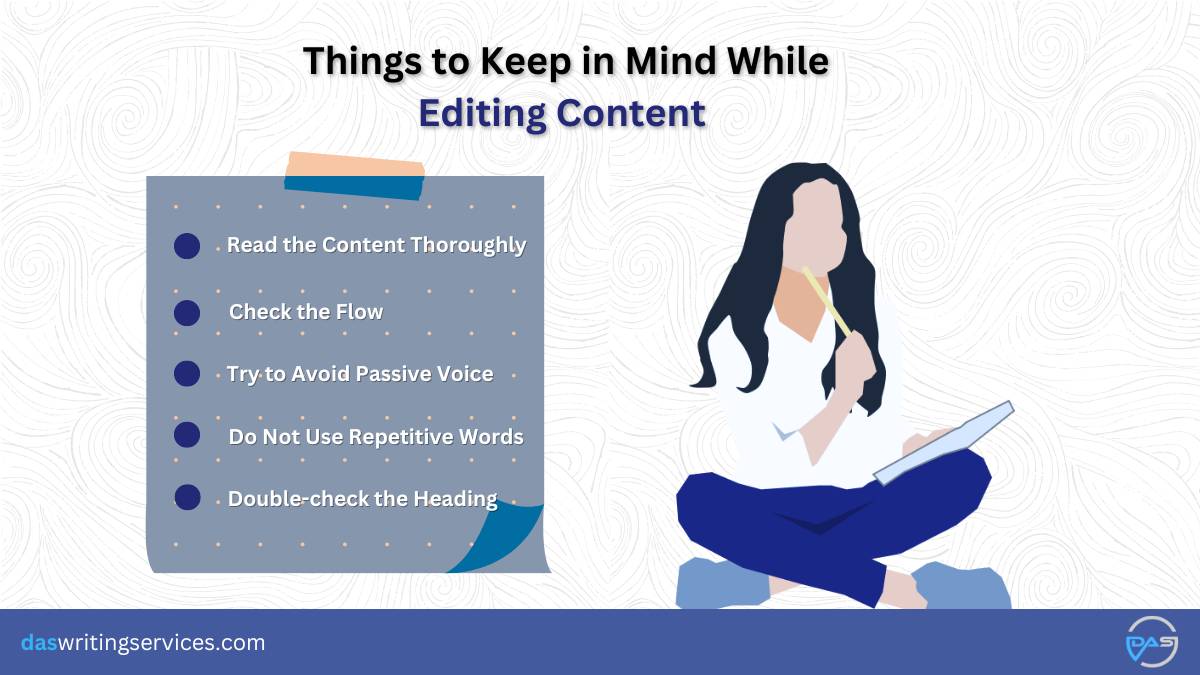 Things to Keep in Mind While Editing Content

Read the Content Thoroughly

Check the Flow

Try to Avoid Passive Voice

Do Not Use Repetitive Words

Double-check the Heading

daswritingservices.com

DAS